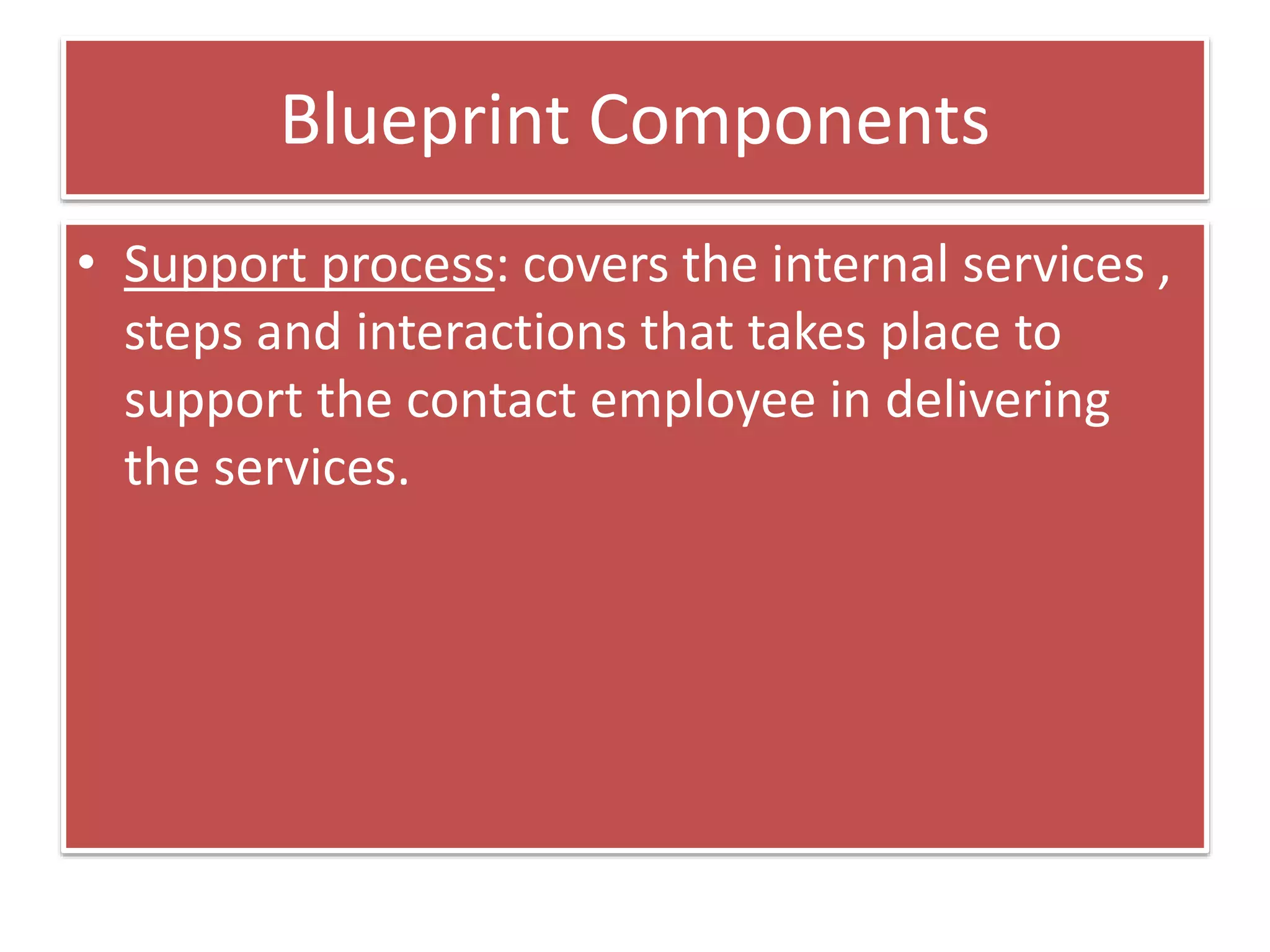 Blueprint Components

• Support process: covers the internal services , steps and interactions that takes place to support the contact employee in delivering the services.